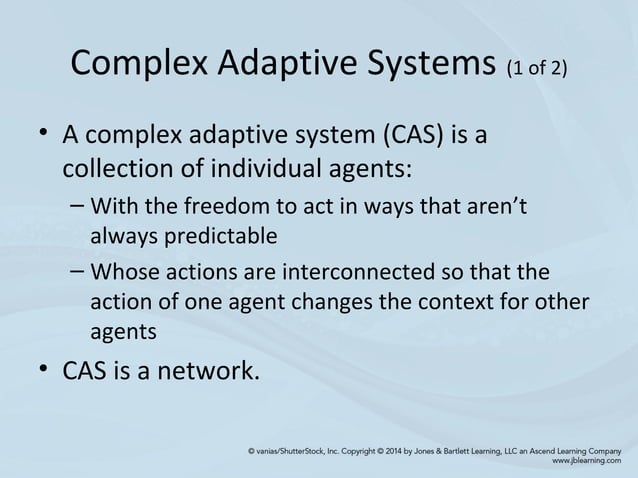 Complex Adaptive Systems (1 of 2)

• A complex adaptive system (CAS) is a collection of individual agents:

– With the freedom to act in ways that aren't always predictable

– Whose actions are interconnected so that the action of one agent changes the context for other agents

• CAS is a network.

© vanias/ShutterStock, Inc. Copyright © 2014 by Jones & Bartlett Learning, LLC an Ascend Learning Company
www.jblearning.com